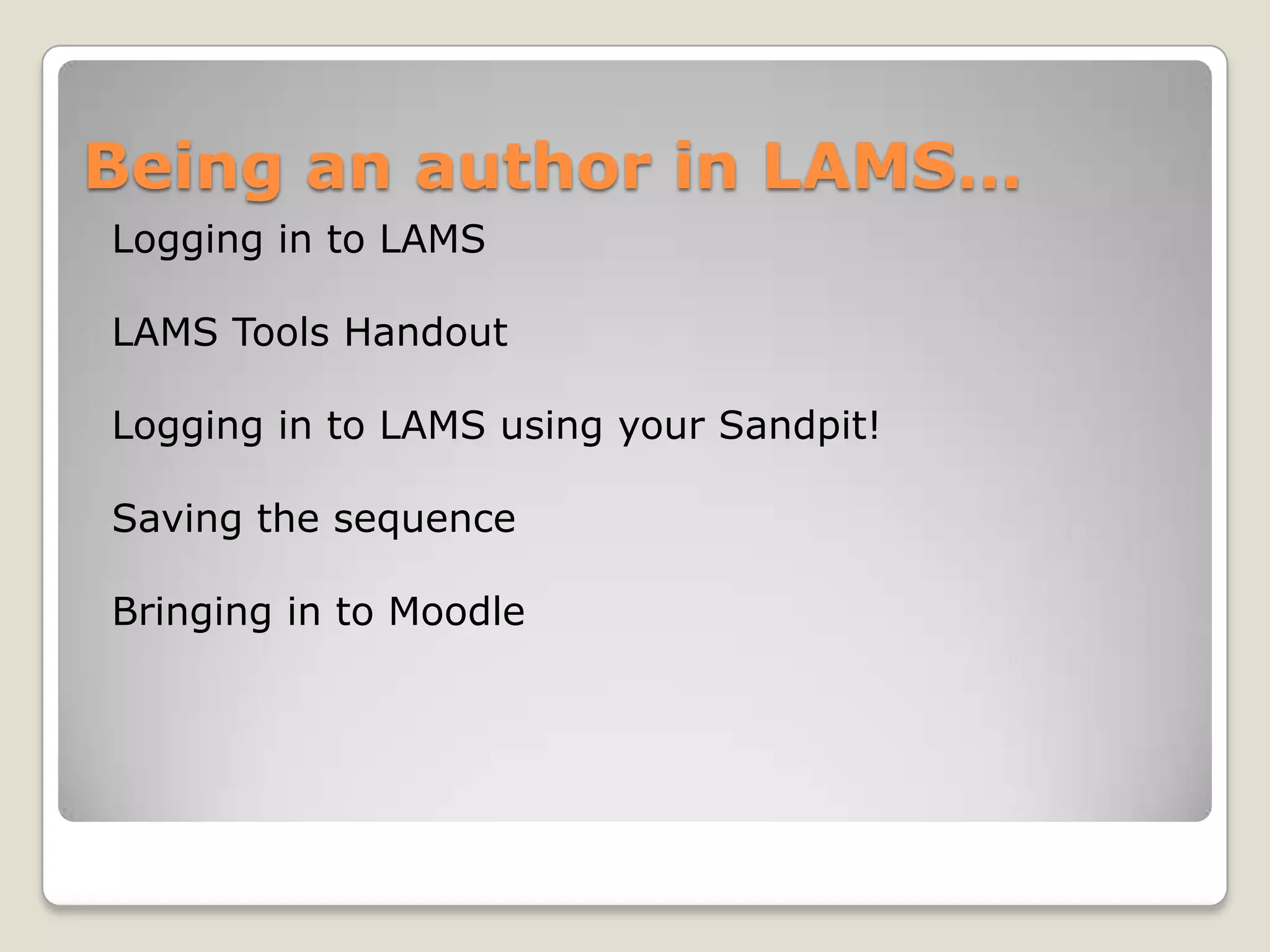 Being an author in LAMS…

Logging in to LAMS

LAMS Tools Handout

Logging in to LAMS using your Sandpit!

Saving the sequence

Bringing in to Moodle